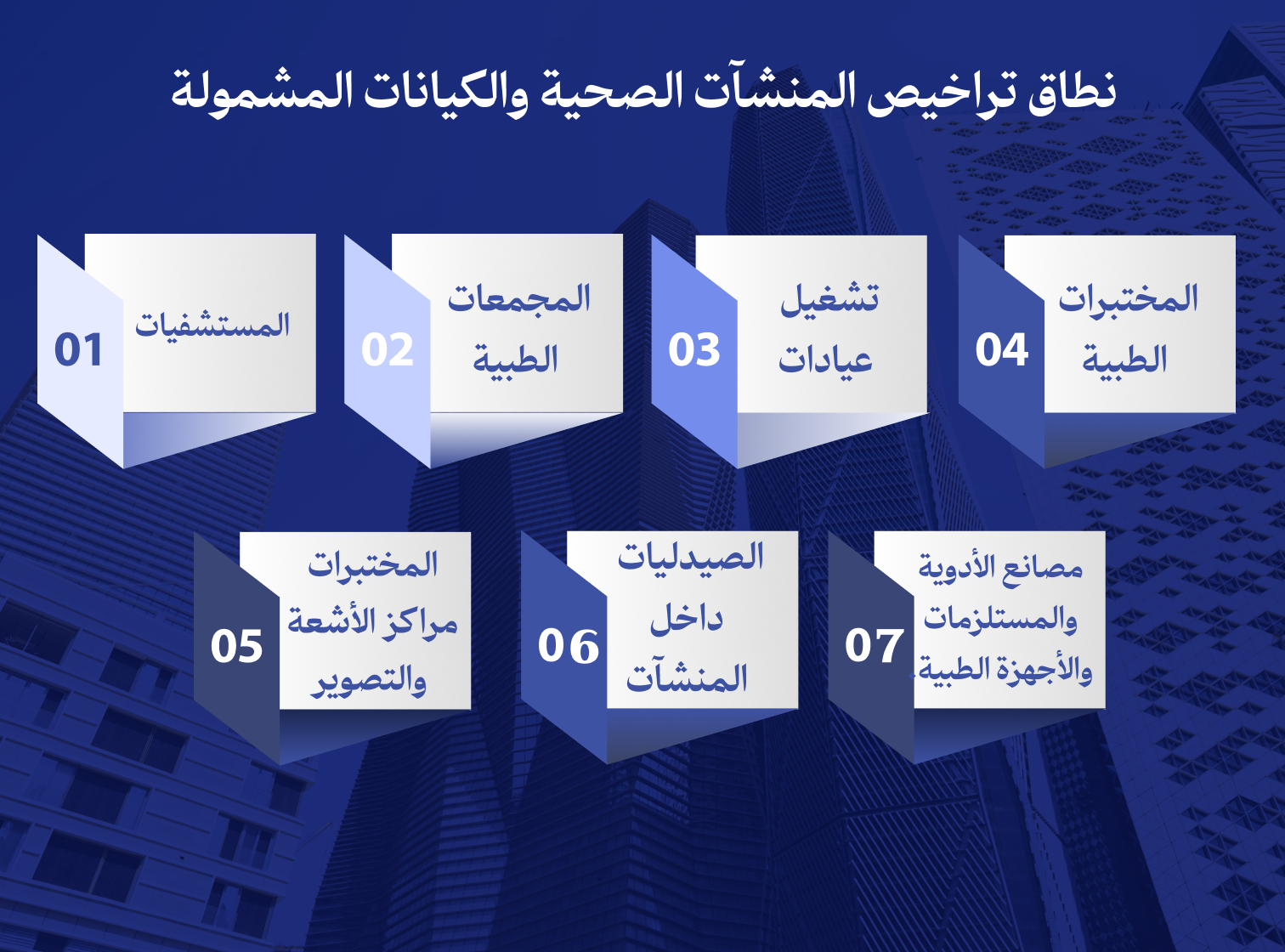 نطاق تراخيص المنشآت الصحية والكيانات المشمولة

01
المستشفيات

02
المجمعات الطبية

03
تشغيل عيادات

04
المختبرات الطبية

05
المختبرات مراكز الأشعة والتصوير

06
الصيدليات داخل المنشآت

07
مصانع الأدوية والمستلزمات والأجهزة الطبية.